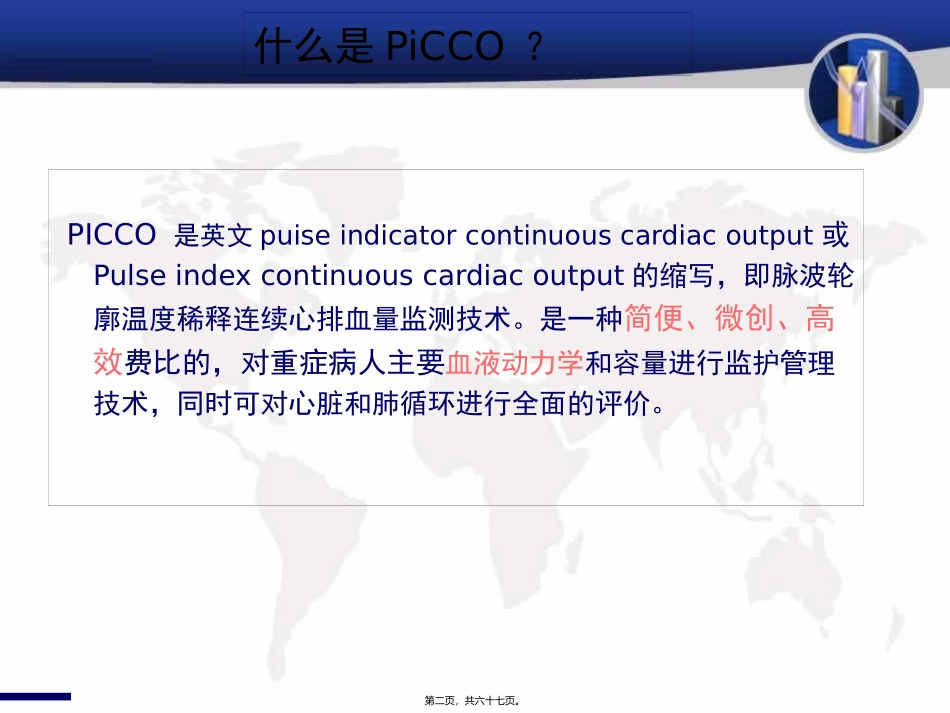 什么是 PiCCO ？

PICCO 是英文 puise indicator continuous cardiac output 或 Pulse index continuous cardiac output 的缩写，即脉波轮廓温度稀释连续心排血量监测技术。是一种简便、微创、高效费比的，对重症病人主要血液动力学和容量进行监护管理技术，同时可对心脏和肺循环进行全面的评价。

第二页，共六十七页。